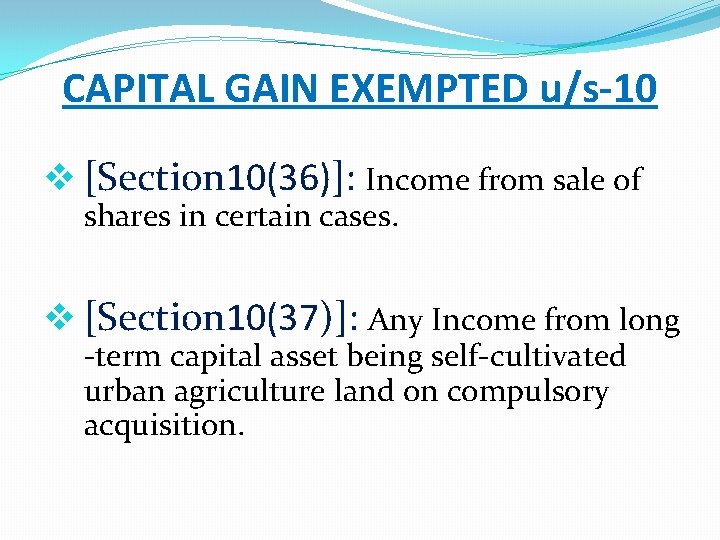 CAPITAL GAIN EXEMPTED u/s-10

❖ [Section10(36)]: Income from sale of shares in certain cases.

❖ [Section10(37)]: Any Income from long -term capital asset being self-cultivated urban agriculture land on compulsory acquisition.